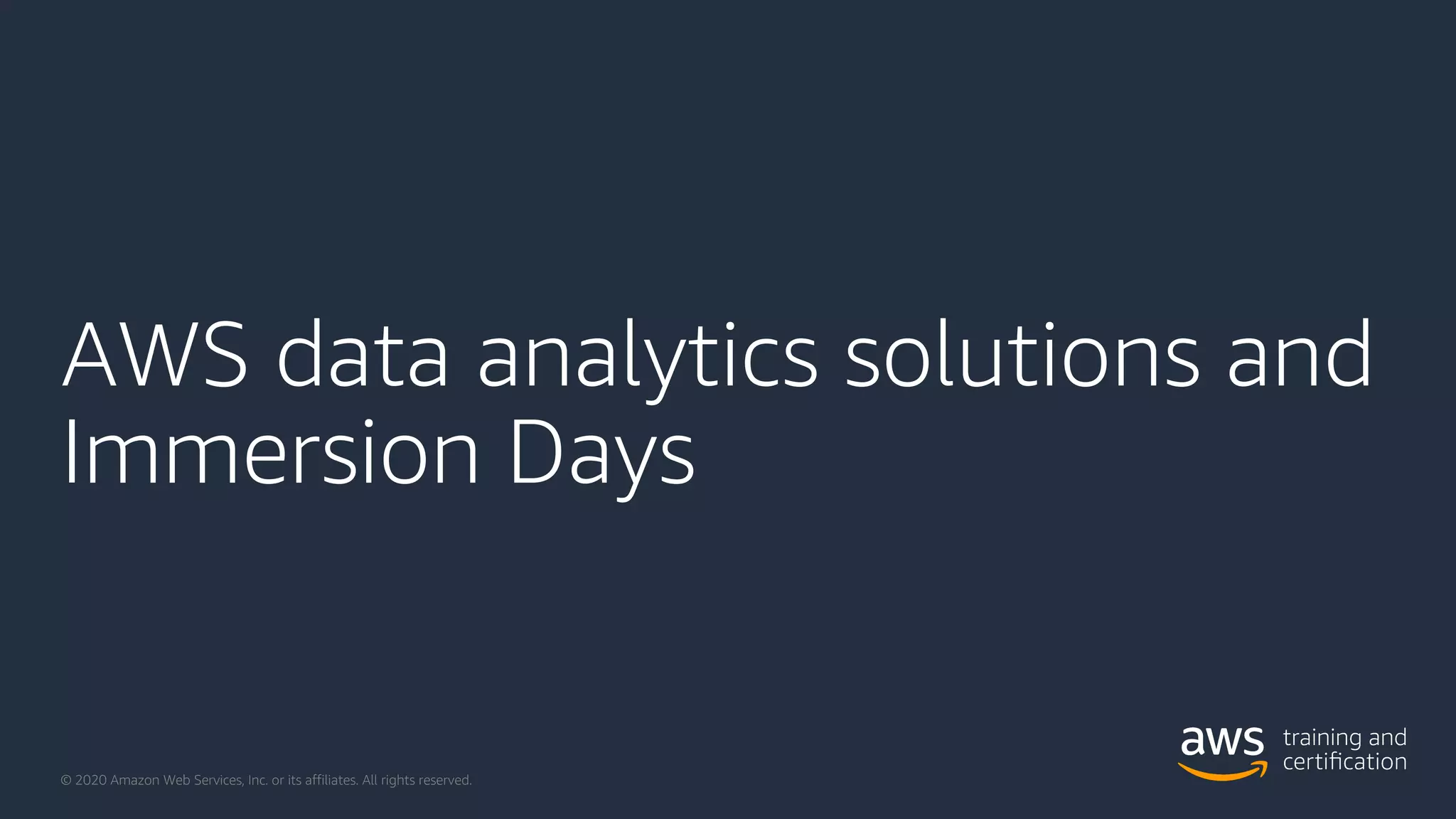 AWS data analytics solutions and Immersion Days

© 2020 Amazon Web Services, Inc. or its affiliates. All rights reserved.

aws training and certification